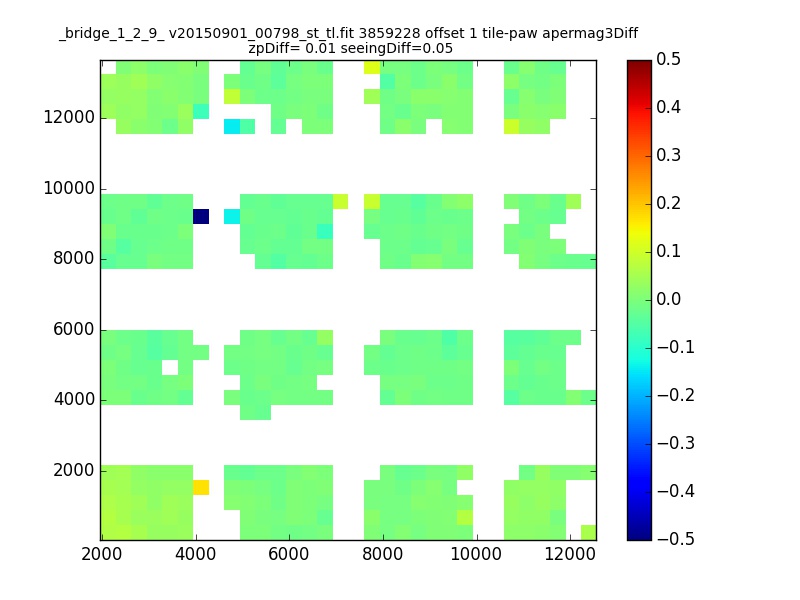 _bridge_1_2_9_ v20150901_00798_st_tl.fit 3859228 offset 1 tile-paw apermag3Diff
zpDiff= 0.01 seeingDiff=0.05

12000
10000
8000
6000
4000
2000

2000 4000 6000 8000 10000 12000

0.5
0.4
0.3
0.2
0.1
0.0
−0.1
−0.2
−0.3
−0.4
−0.5